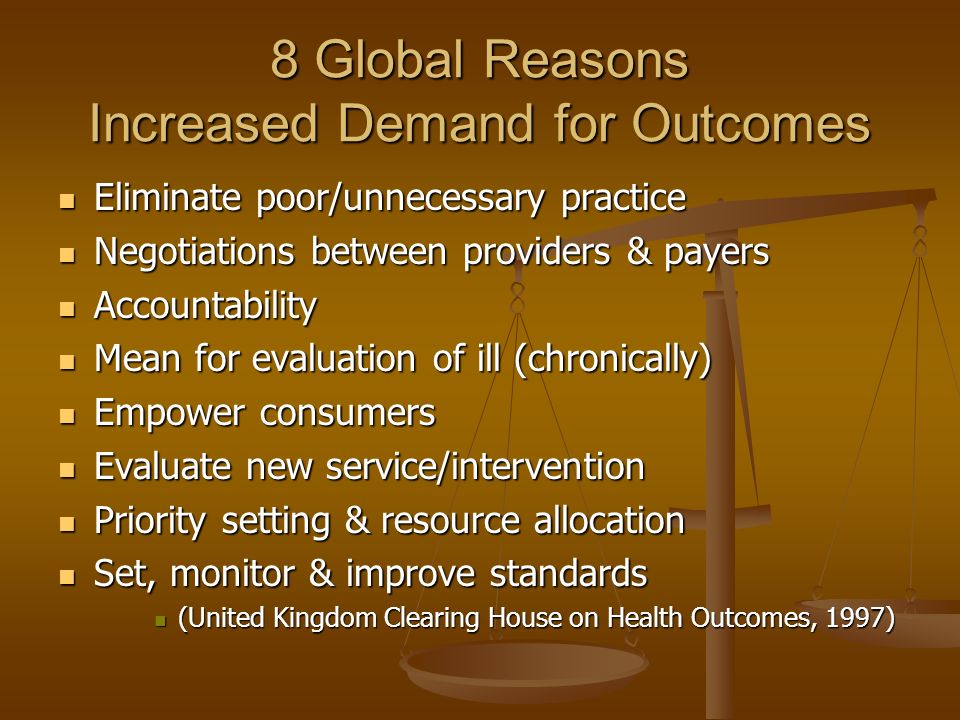 8 Global Reasons
Increased Demand for Outcomes

- Eliminate poor/unnecessary practice
- Negotiations between providers & payers
- Accountability
- Mean for evaluation of ill (chronically)
- Empower consumers
- Evaluate new service/intervention
- Priority setting & resource allocation
- Set, monitor & improve standards
  - (United Kingdom Clearing House on Health Outcomes, 1997)